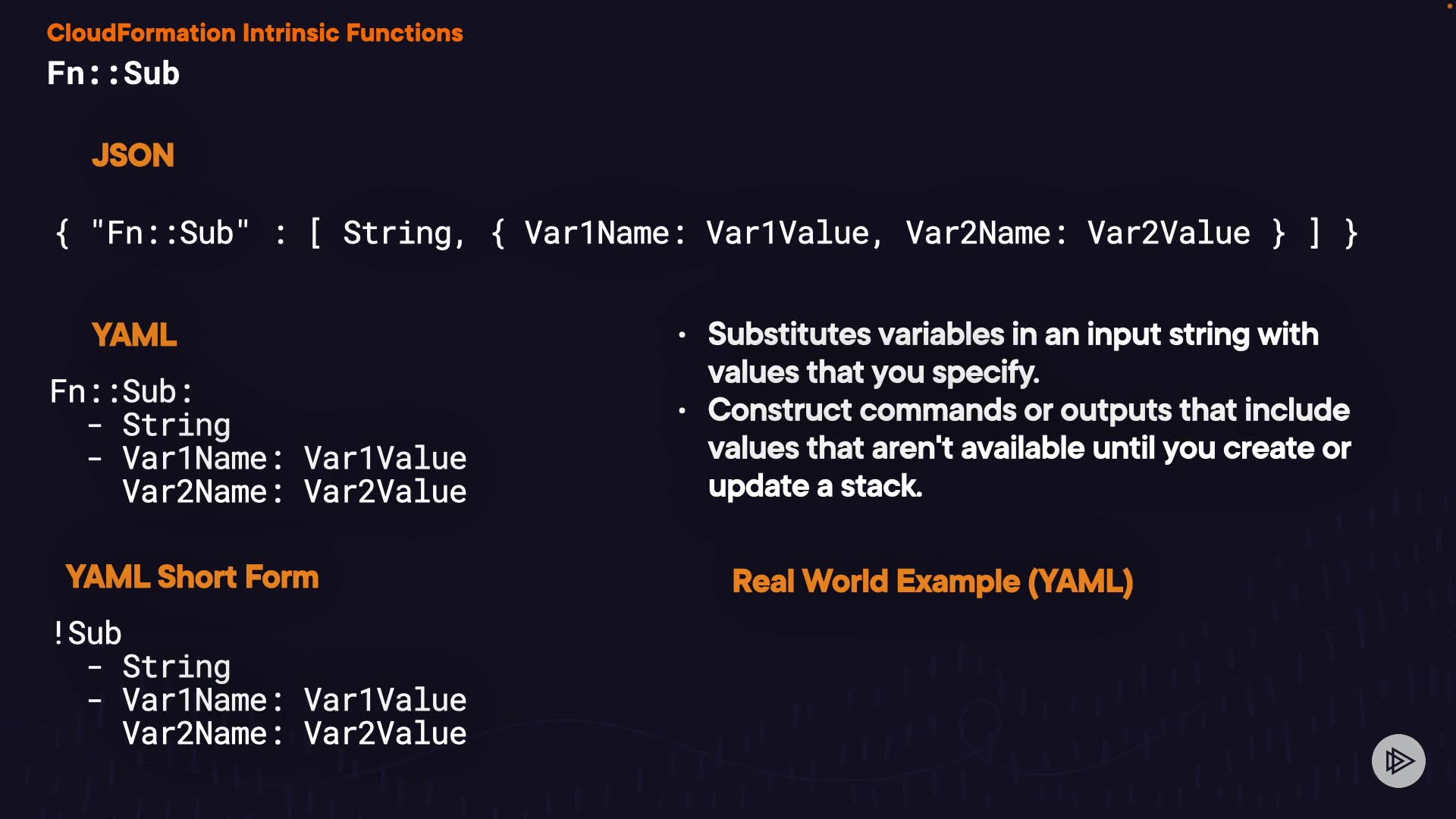 CloudFormation Intrinsic Functions
Fn::Sub

JSON

{ "Fn::Sub" : [ String, { Var1Name: Var1Value, Var2Name: Var2Value } ] }

YAML

Fn::Sub:
  - String
  - Var1Name: Var1Value
    Var2Name: Var2Value

YAML Short Form

!Sub
  - String
  - Var1Name: Var1Value
    Var2Name: Var2Value

• Substitutes variables in an input string with values that you specify.
• Construct commands or outputs that include values that aren't available until you create or update a stack.

Real World Example (YAML)